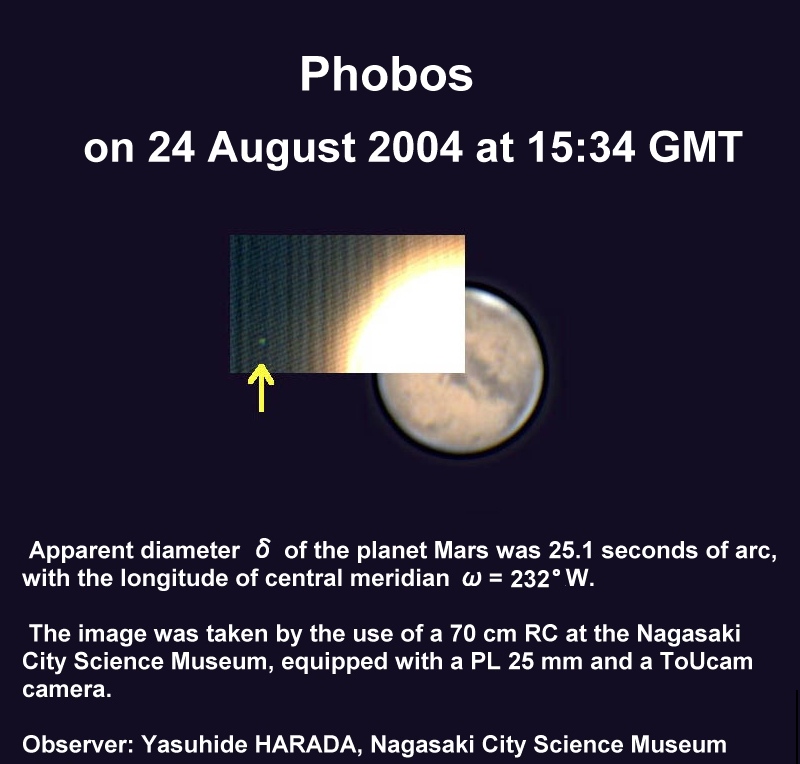 Phobos

on 24 August 2004 at 15:34 GMT

Apparent diameter $\delta$ of the planet Mars was 25.1 seconds of arc, with the longitude of central meridian $\omega = 232°$ W.

The image was taken by the use of a 70 cm RC at the Nagasaki City Science Museum, equipped with a PL 25 mm and a ToUcam camera.

Observer: Yasuhide HARADA, Nagasaki City Science Museum